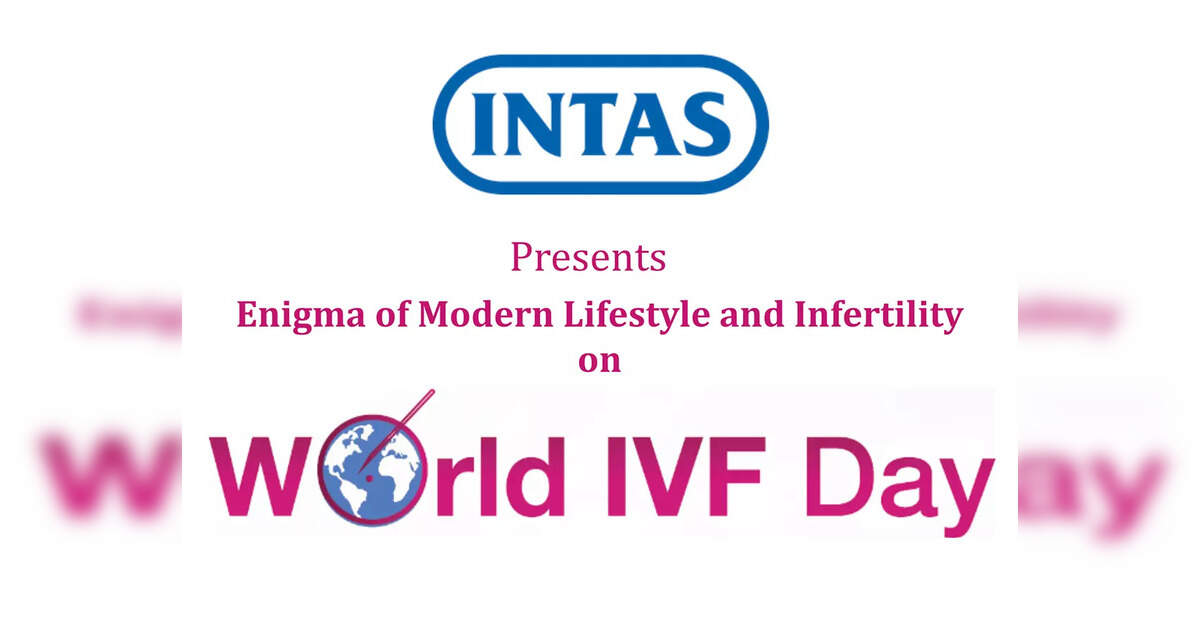 INTAS

Presents

Enigma of Modern Lifestyle and Infertility

on

World IVF Day